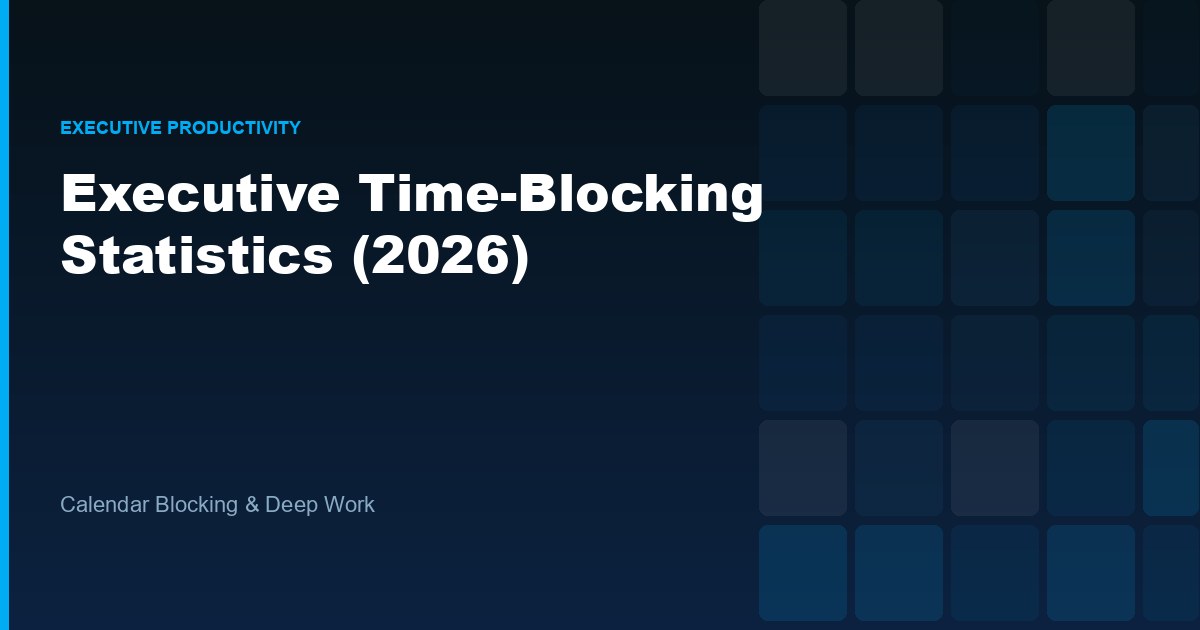 EXECUTIVE PRODUCTIVITY

Executive Time-Blocking Statistics (2026)

Calendar Blocking & Deep Work